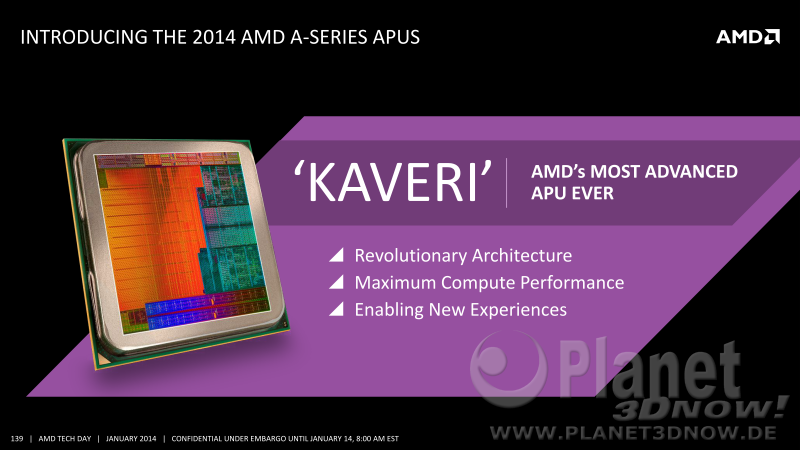 INTRODUCING THE 2014 AMD A-SERIES APUS

AMD

'KAVERI'

AMD's MOST ADVANCED APU EVER

Revolutionary Architecture
Maximum Compute Performance
Enabling New Experiences

Planet 3DNOW!
WWW.PLANET3DNOW.DE

139 | AMD TECH DAY | JANUARY 2014 | CONFIDENTIAL UNDER EMBARGO UNTIL JANUARY 14, 8:00 AM EST